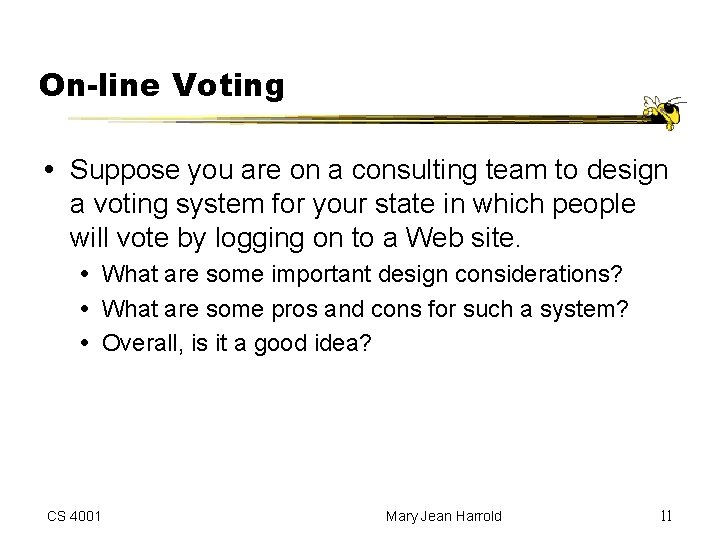 On-line Voting

• Suppose you are on a consulting team to design a voting system for your state in which people will vote by logging on to a Web site.
  • What are some important design considerations?
  • What are some pros and cons for such a system?
  • Overall, is it a good idea?

CS 4001

Mary Jean Harrold

11